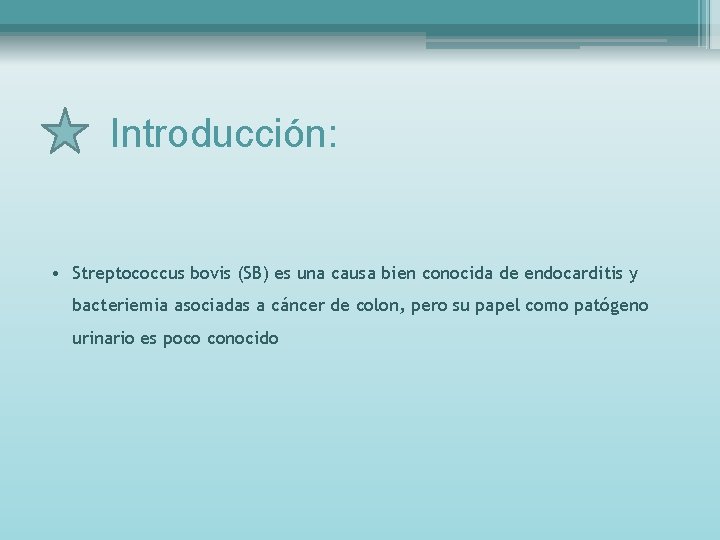 Introducción:

• Streptococcus bovis (SB) es una causa bien conocida de endocarditis y bacteriemia asociadas a cáncer de colon, pero su papel como patógeno urinario es poco conocido